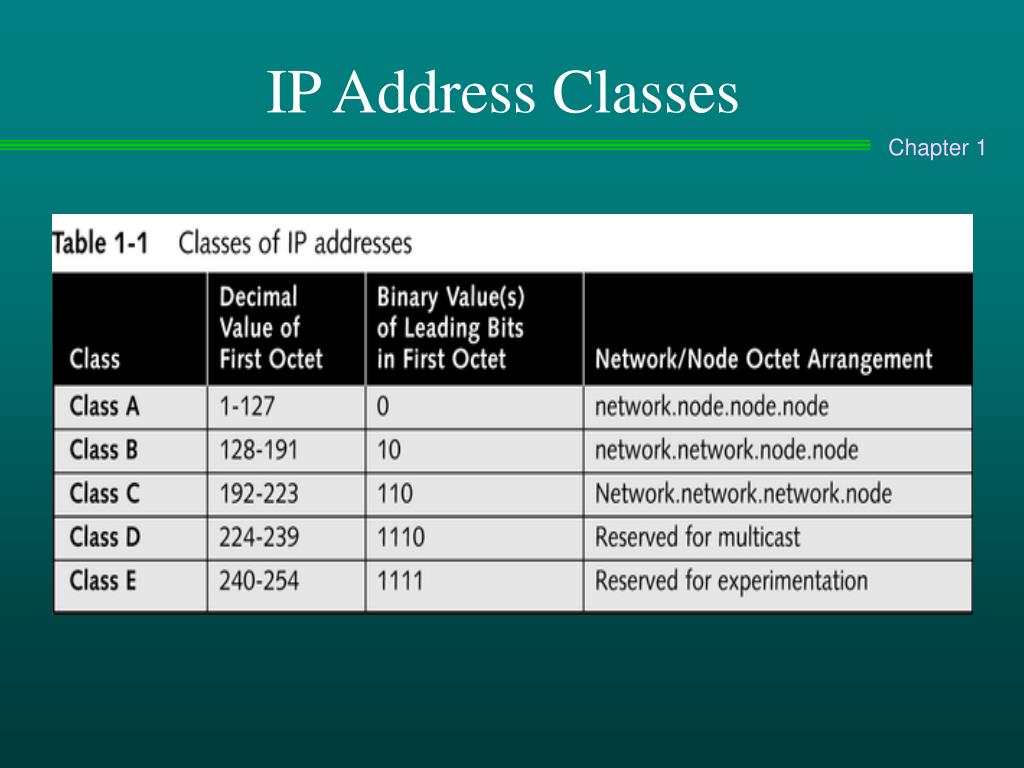 IP Address Classes

Chapter 1

Table 1-1 Classes of IP addresses

| Class | Decimal Value of First Octet | Binary Value(s) of Leading Bits in First Octet | Network/Node Octet Arrangement |
|---|---|---|---|
| Class A | 1-127 | 0 | network.node.node.node |
| Class B | 128-191 | 10 | network.network.node.node |
| Class C | 192-223 | 110 | Network.network.network.node |
| Class D | 224-239 | 1110 | Reserved for multicast |
| Class E | 240-254 | 1111 | Reserved for experimentation |